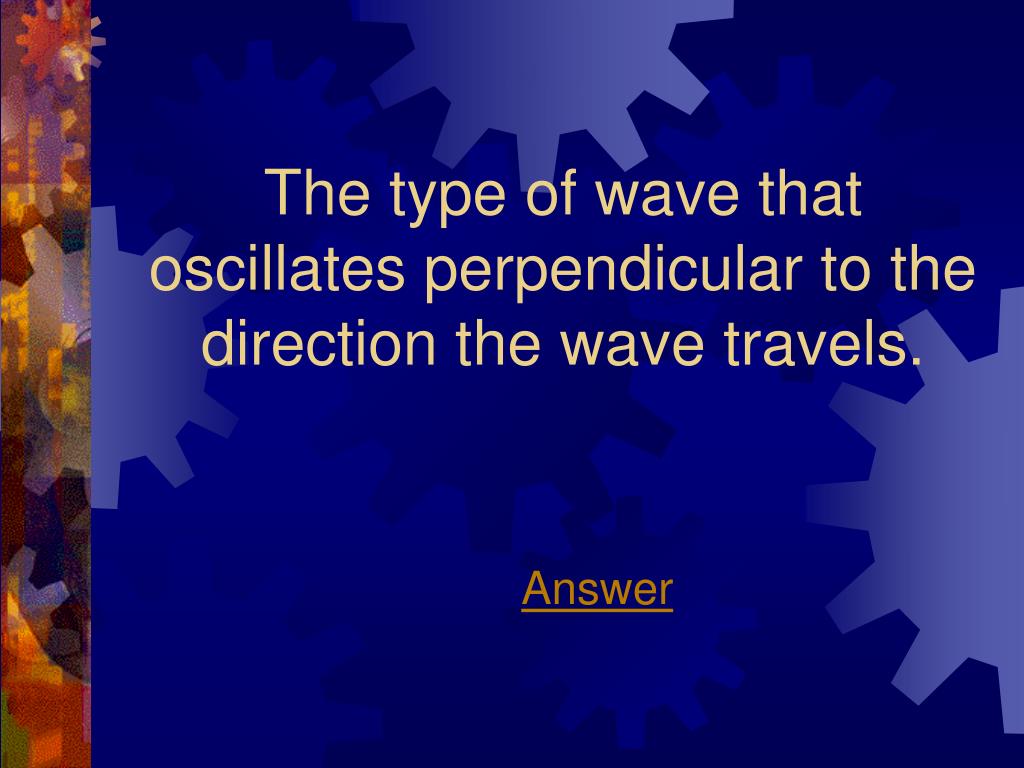 The type of wave that oscillates perpendicular to the direction the wave travels.

Answer